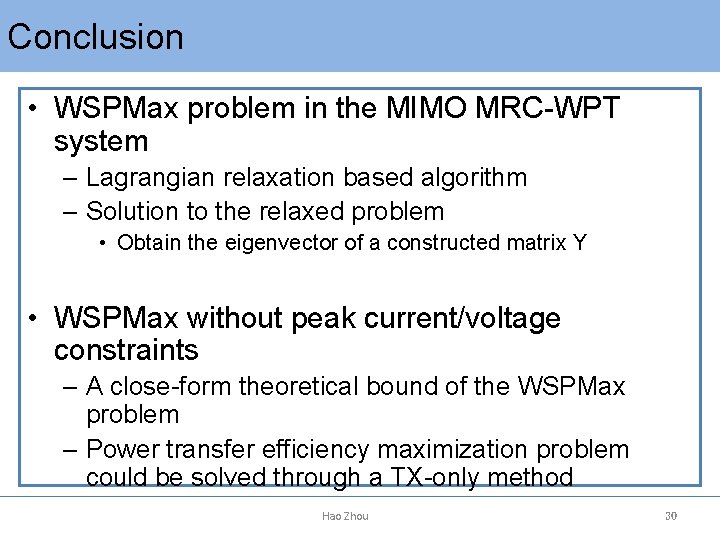 Conclusion

• WSPMax problem in the MIMO MRC-WPT system
– Lagrangian relaxation based algorithm
– Solution to the relaxed problem
• Obtain the eigenvector of a constructed matrix Y

• WSPMax without peak current/voltage constraints
– A close-form theoretical bound of the WSPMax problem
– Power transfer efficiency maximization problem could be solved through a TX-only method

Hao Zhou

30